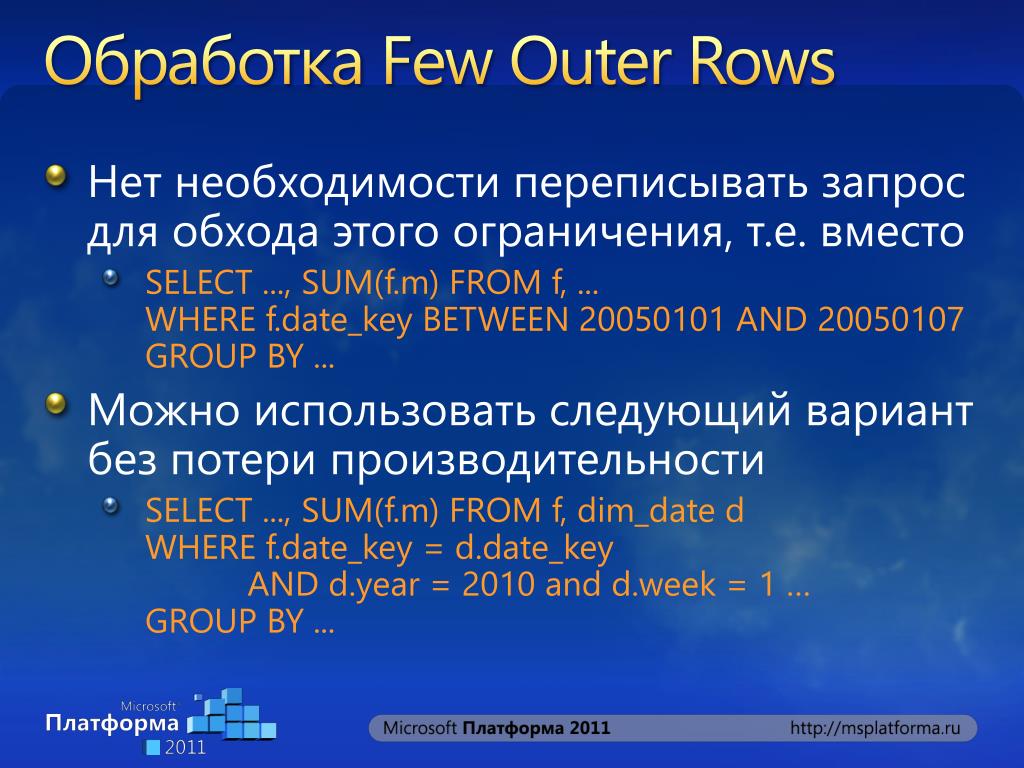 Обработка Few Outer Rows

Нет необходимости переписывать запрос для обхода этого ограничения, т.е. вместо

SELECT ..., SUM(f.m) FROM f, ...
WHERE f.date_key BETWEEN 20050101 AND 20050107
GROUP BY ...

Можно использовать следующий вариант без потери производительности

SELECT ..., SUM(f.m) FROM f, dim_date d
WHERE f.date_key = d.date_key
AND d.year = 2010 and d.week = 1 ...
GROUP BY ...

Microsoft Платформа 2011

Microsoft Платформа 2011 http://msplatforma.ru